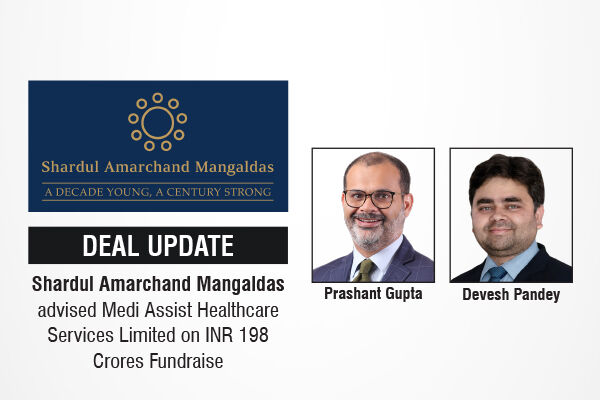 Shardul Amarchand Mangaldas
A DECADE YOUNG, A CENTURY STRONG

DEAL UPDATE

Shardul Amarchand Mangaldas advised Medi Assist Healthcare Services Limited on INR 198 Crores Fundraise

Prashant Gupta

Devesh Pandey